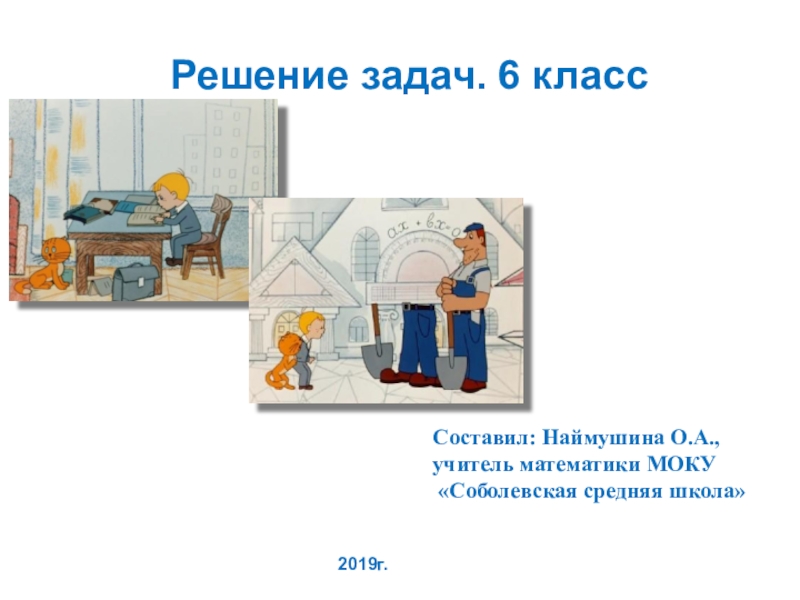 Решение задач. 6 класс

$ax + bx = 0$

Составил: Наймушина О.А., учитель математики МОКУ «Соболевская средняя школа»

2019г.